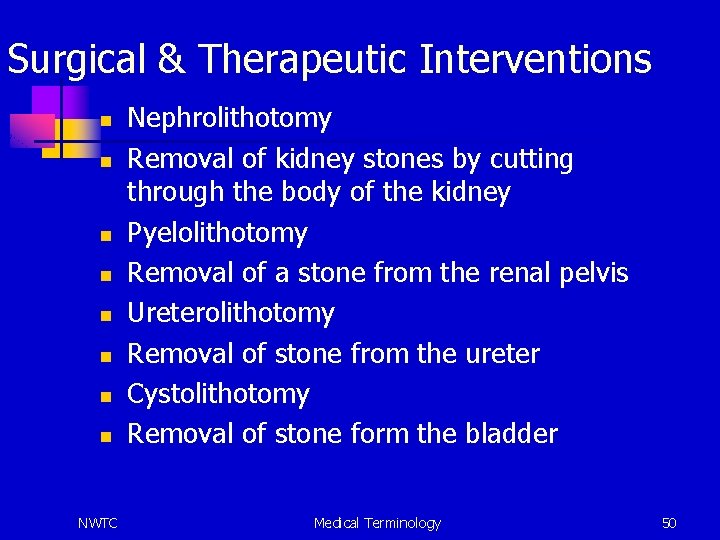 Surgical & Therapeutic Interventions

- Nephrolithotomy
- Removal of kidney stones by cutting through the body of the kidney
- Pyelolithotomy
- Removal of a stone from the renal pelvis
- Ureterolithotomy
- Removal of stone from the ureter
- Cystolithotomy
- Removal of stone form the bladder

NWTC Medical Terminology 50